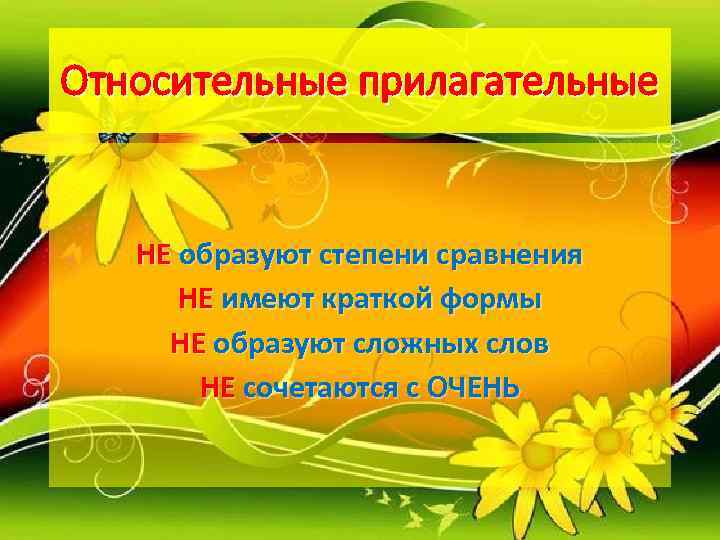 Относительные прилагательные

НЕ образуют степени сравнения
НЕ имеют краткой формы
НЕ образуют сложных слов
НЕ сочетаются с ОЧЕНЬ